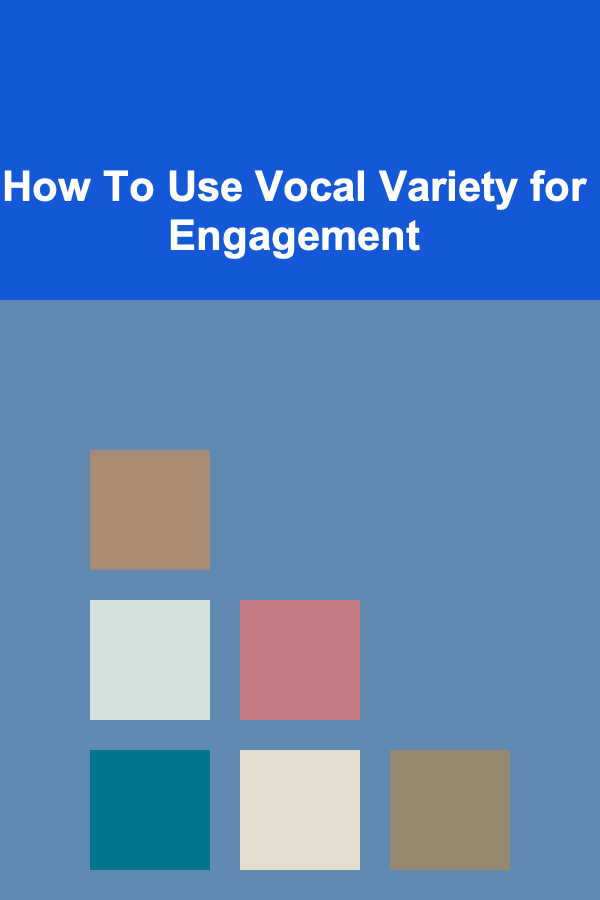 How To Use Vocal Variety for Engagement